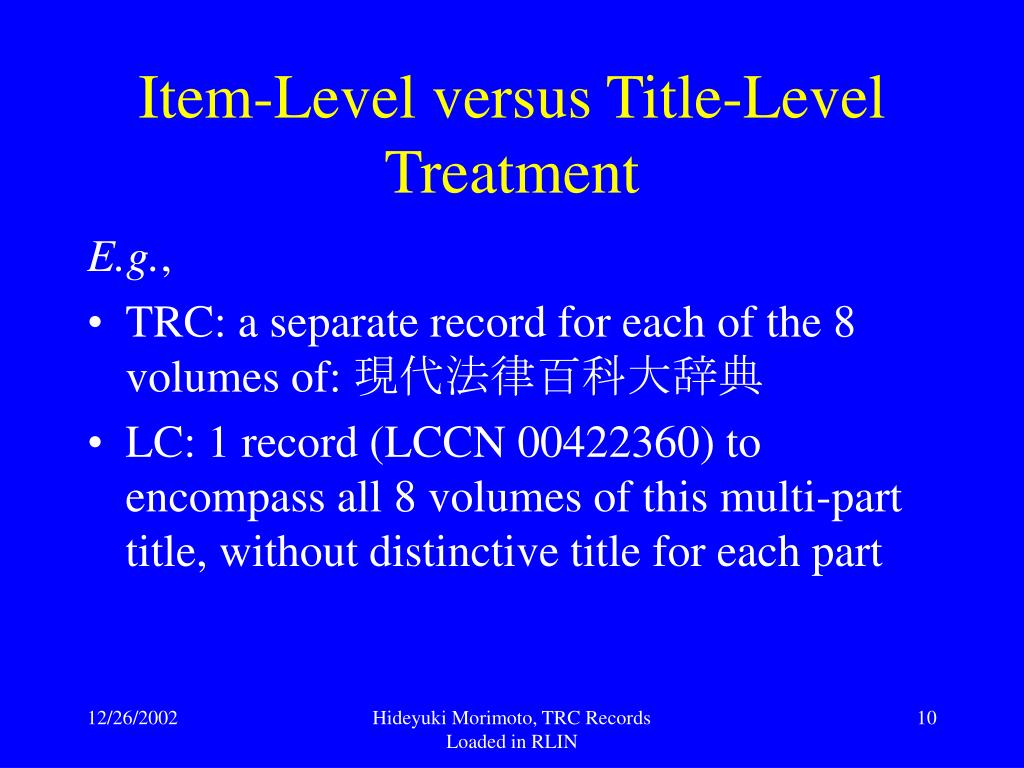 Item-Level versus Title-Level Treatment

E.g.,

• TRC: a separate record for each of the 8 volumes of: 現代法律百科大辞典

• LC: 1 record (LCCN 00422360) to encompass all 8 volumes of this multi-part title, without distinctive title for each part

12/26/2002

Hideyuki Morimoto, TRC Records Loaded in RLIN

10